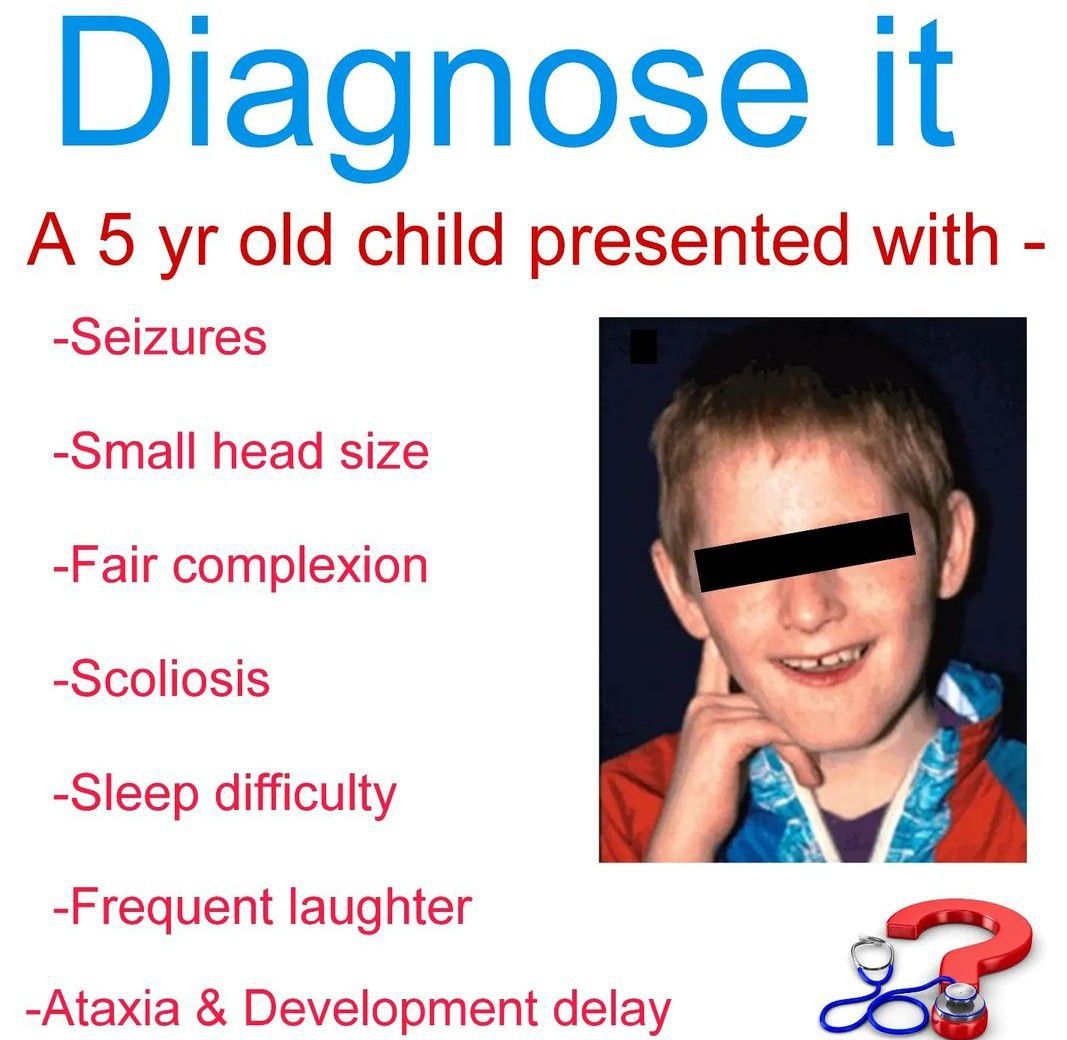 Diagnose it

A 5 yr old child presented with -

-Seizures

-Small head size

-Fair complexion

-Scoliosis

-Sleep difficulty

-Frequent laughter

-Ataxia & Development delay